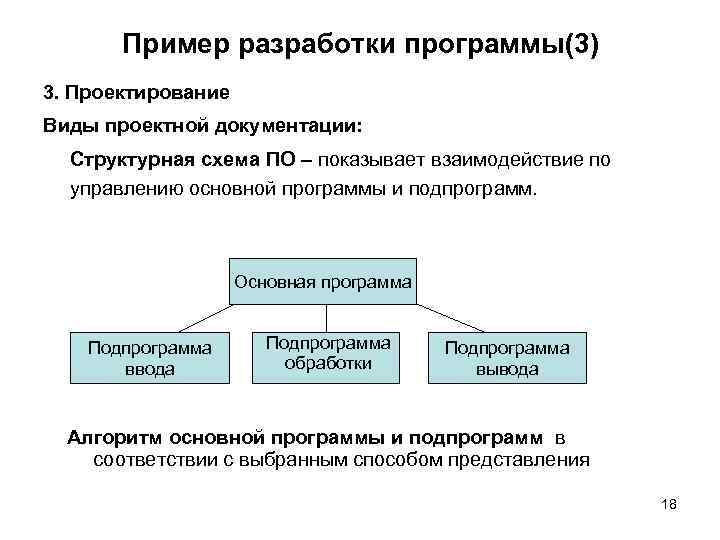 Пример разработки программы(3)

3. Проектирование

Виды проектной документации:

Структурная схема ПО – показывает взаимодействие по управлению основной программы и подпрограмм.

Основная программа

Подпрограмма ввода

Подпрограмма обработки

Подпрограмма вывода

Алгоритм основной программы и подпрограмм в соответствии с выбранным способом представления

18